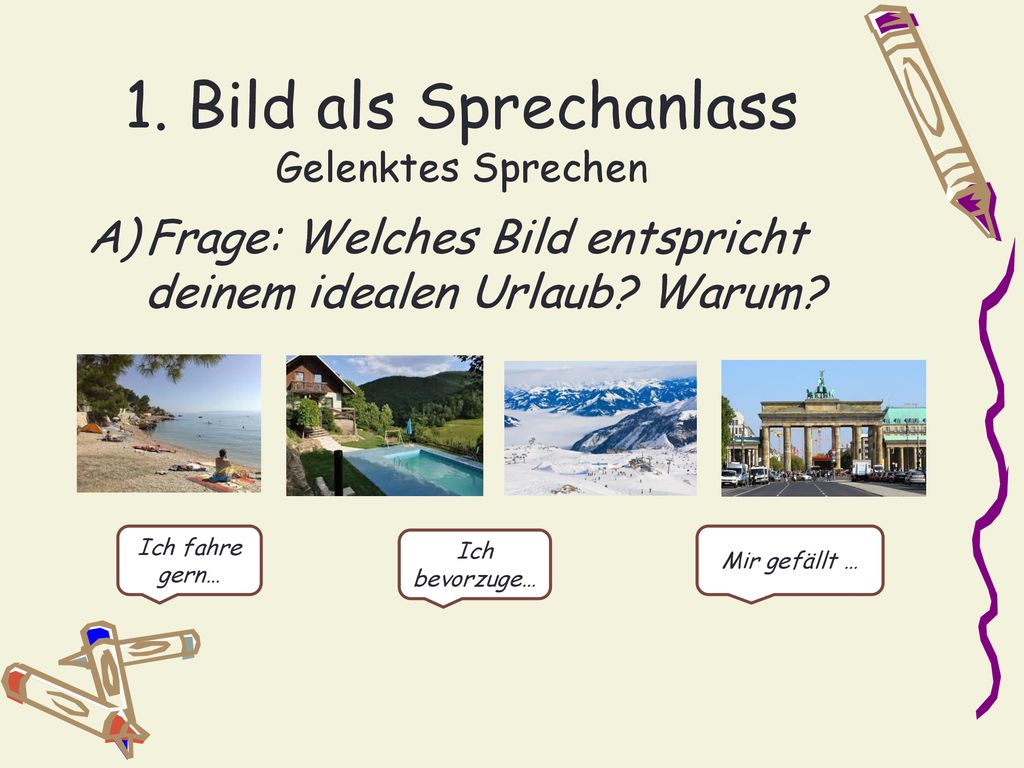 1. Bild als Sprechanlass
Gelenktes Sprechen

A) Frage: Welches Bild entspricht deinem idealen Urlaub? Warum?

Ich fahre gern…

Ich bevorzuge…

Mir gefällt …